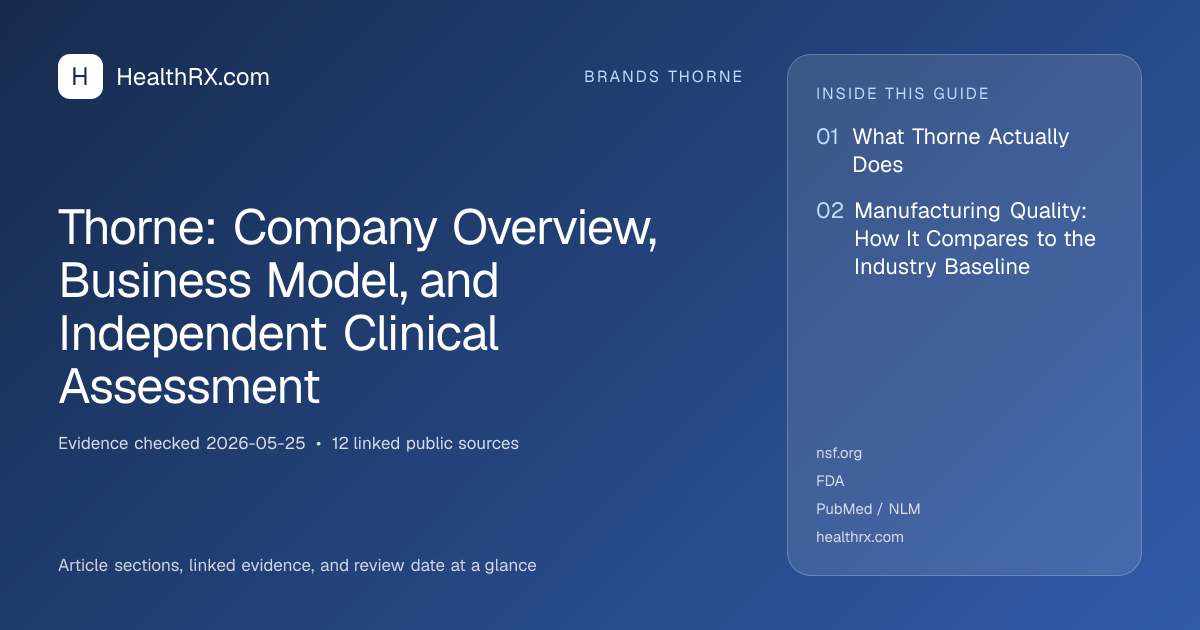 H HealthRX.com

BRANDS THORNE

Thorne: Company Overview, Business Model, and Independent Clinical Assessment

Evidence checked 2026-05-25 • 12 linked public sources

Article sections, linked evidence, and review date at a glance

INSIDE THIS GUIDE

01 What Thorne Actually Does

02 Manufacturing Quality: How It Compares to the Industry Baseline

nsf.org
FDA
PubMed / NLM
healthrx.com